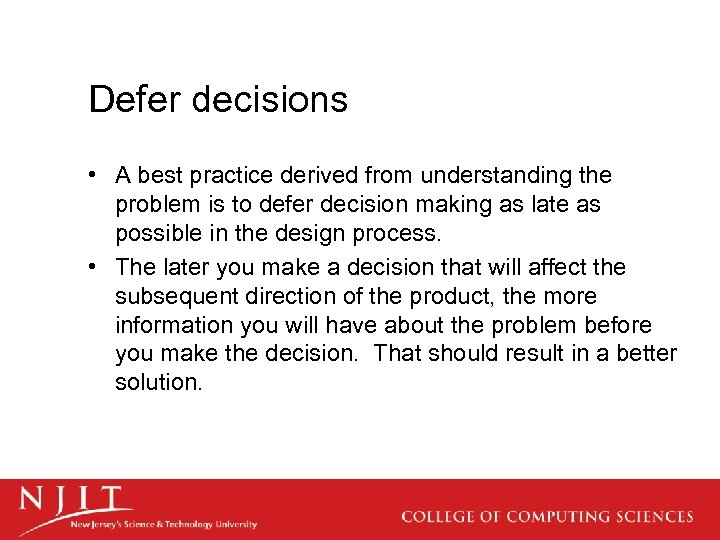 Defer decisions

• A best practice derived from understanding the problem is to defer decision making as late as possible in the design process.
• The later you make a decision that will affect the subsequent direction of the product, the more information you will have about the problem before you make the decision. That should result in a better solution.

NJIT
New Jersey's Science & Technology University

COLLEGE OF COMPUTING SCIENCES